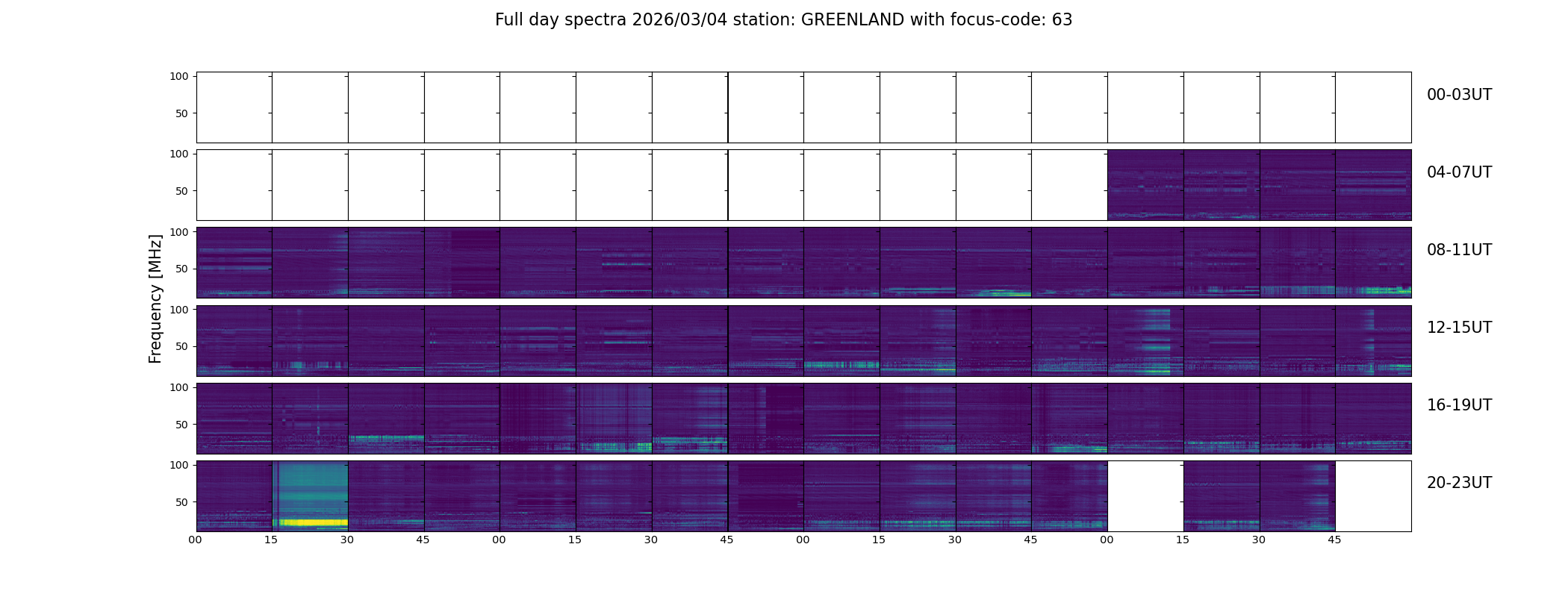 Full day spectra 2026/03/04 station: GREENLAND with focus-code: 63

Frequency [MHz]

100
50
00-03UT

100
50
04-07UT

100
50
08-11UT

100
50
12-15UT

100
50
16-19UT

100
50
20-23UT

00 15 30 45 00 15 30 45 00 15 30 45 00 15 30 45